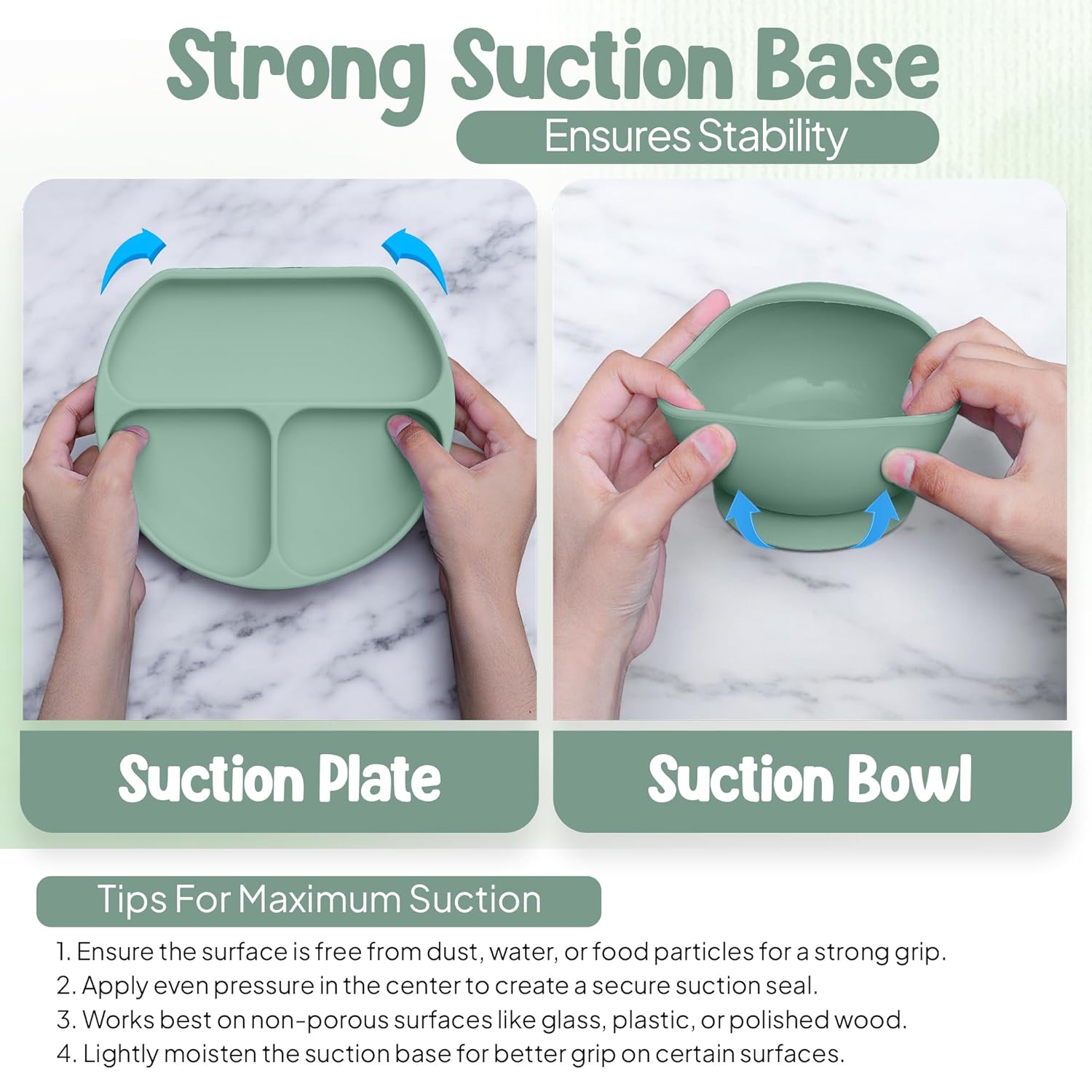 Strong Suction Base

Ensures Stability

Suction Plate

Suction Bowl

Tips For Maximum Suction

1. Ensure the surface is free from dust, water, or food particles for a strong grip.
2. Apply even pressure in the center to create a secure suction seal.
3. Works best on non-porous surfaces like glass, plastic, or polished wood.
4. Lightly moisten the suction base for better grip on certain surfaces.